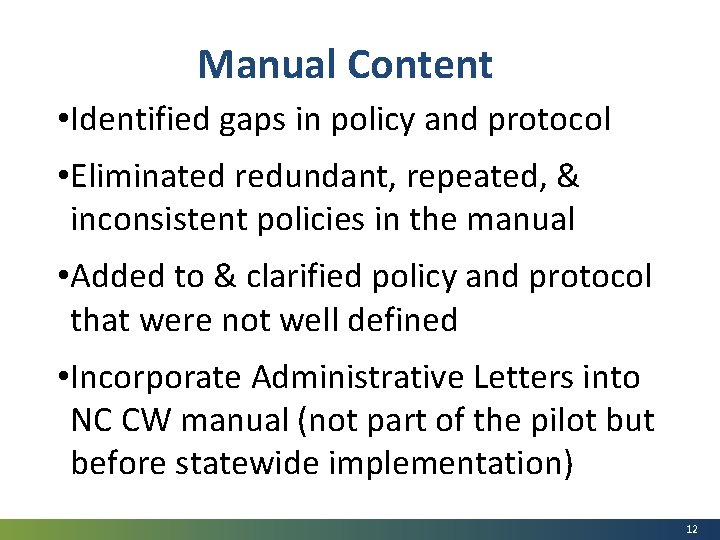 Manual Content

•Identified gaps in policy and protocol

•Eliminated redundant, repeated, & inconsistent policies in the manual

•Added to & clarified policy and protocol that were not well defined

•Incorporate Administrative Letters into NC CW manual (not part of the pilot but before statewide implementation)

12